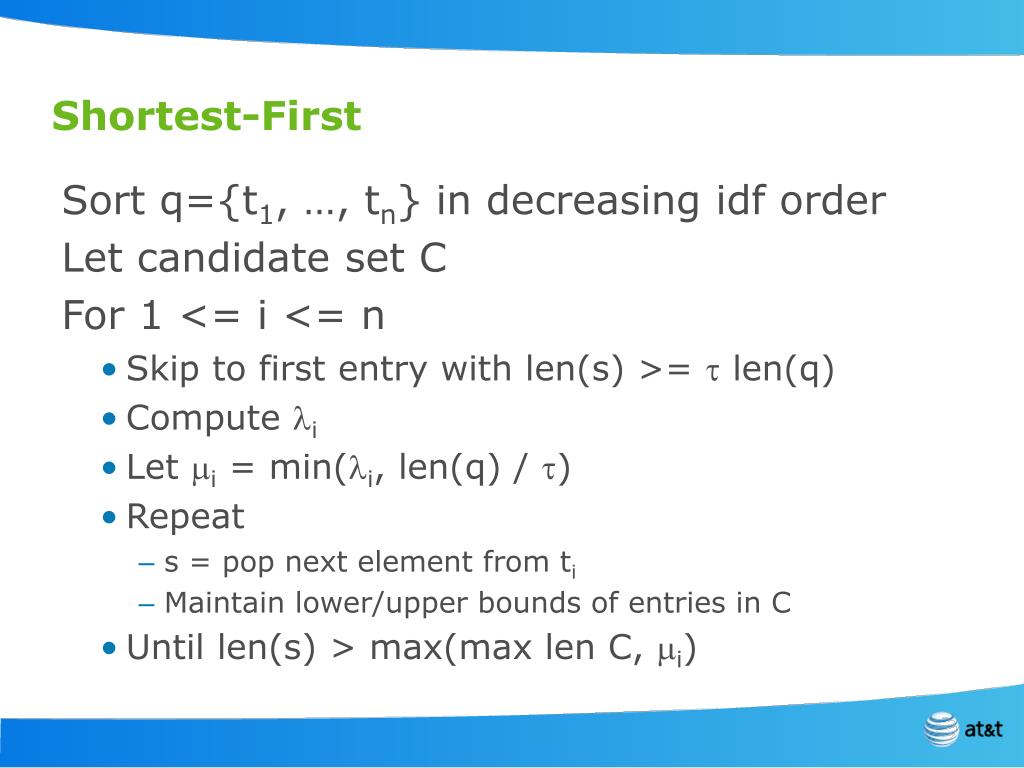 Shortest-First

Sort q={$t_1$, …, $t_n$} in decreasing idf order

Let candidate set C

For 1 <= i <= n

• Skip to first entry with len(s) >= $\tau$ len(q)
• Compute $\lambda_i$
• Let $\mu_i$ = min($\lambda_i$, len(q) / $\tau$)
• Repeat
– s = pop next element from $t_i$
– Maintain lower/upper bounds of entries in C
• Until len(s) > max(max len C, $\mu_i$)

at&t